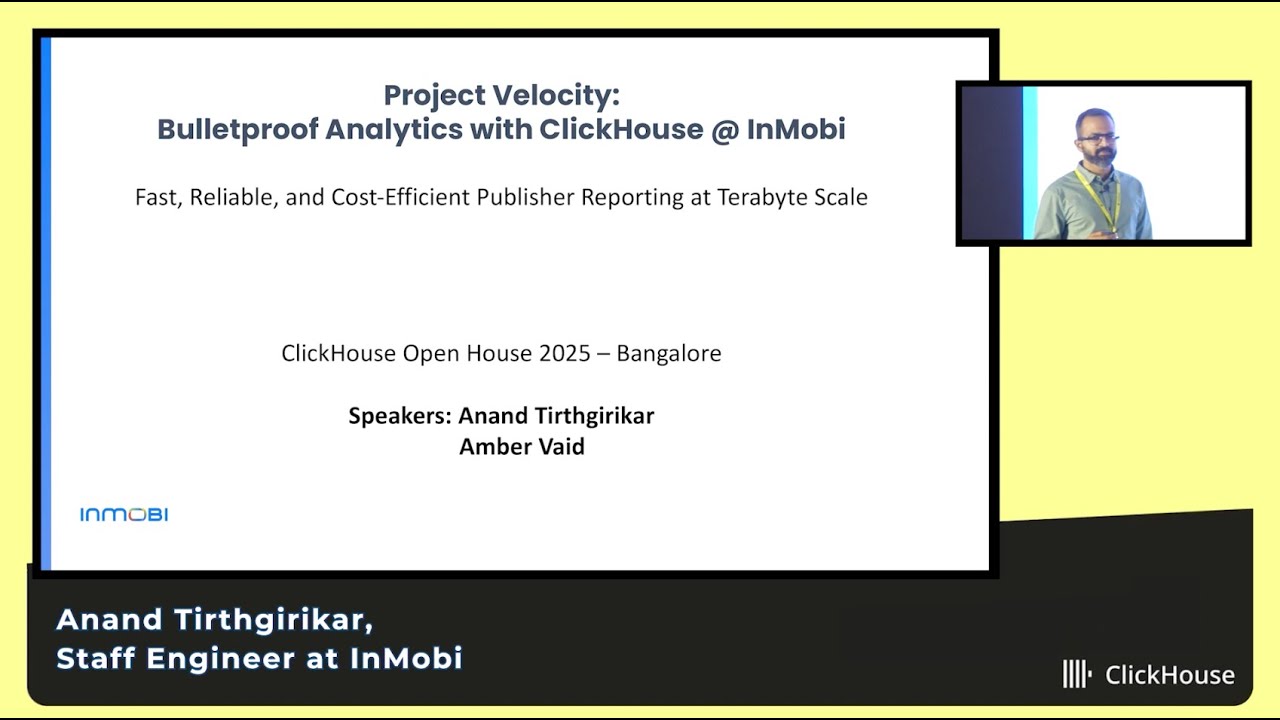 Project Velocity:
Bulletproof Analytics with ClickHouse @ InMobi

Fast, Reliable, and Cost-Efficient Publisher Reporting at Terabyte Scale

ClickHouse Open House 2025 – Bangalore

Speakers: Anand Tirthgirikar
Amber Vaid

INMOBI

Anand Tirthgirikar,
Staff Engineer at InMobi

ClickHouse